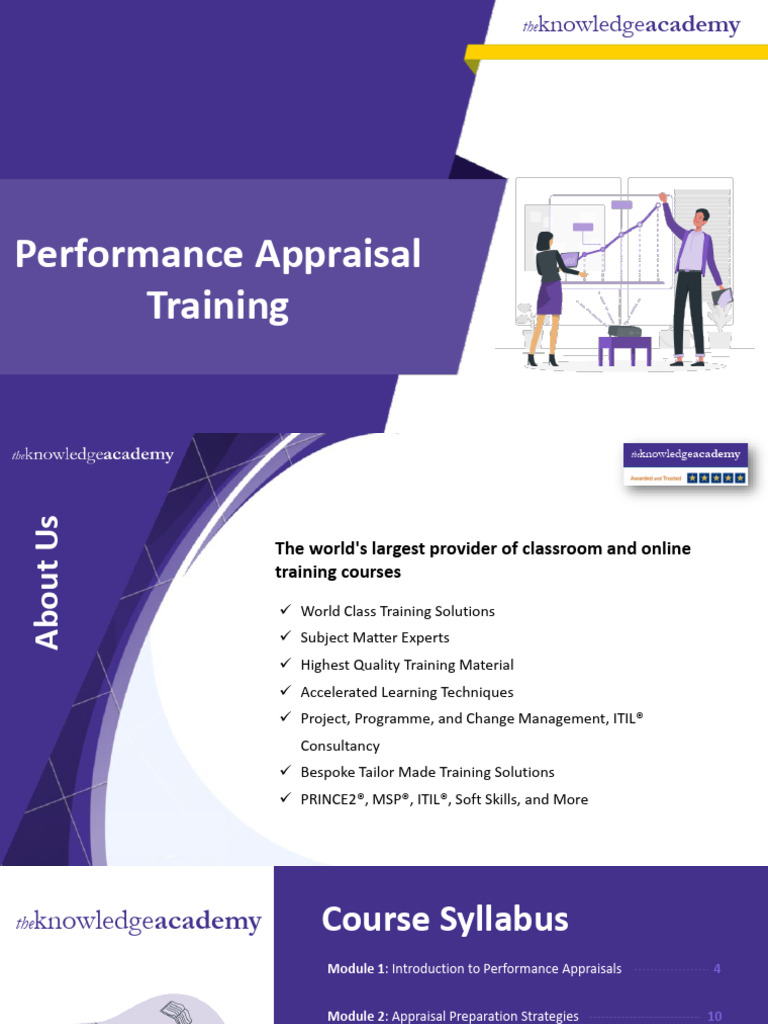 theknowledgeacademy

Performance Appraisal Training

theknowledgeacademy

theknowledgeacademy
Awarded and Trusted

About Us

The world's largest provider of classroom and online training courses

✓ World Class Training Solutions
✓ Subject Matter Experts
✓ Highest Quality Training Material
✓ Accelerated Learning Techniques
✓ Project, Programme, and Change Management, ITIL® Consultancy
✓ Bespoke Tailor Made Training Solutions
✓ PRINCE2®, MSP®, ITIL®, Soft Skills, and More

theknowledgeacademy

Course Syllabus

Module 1: Introduction to Performance Appraisals 4

Module 2: Appraisal Preparation Strategies 10